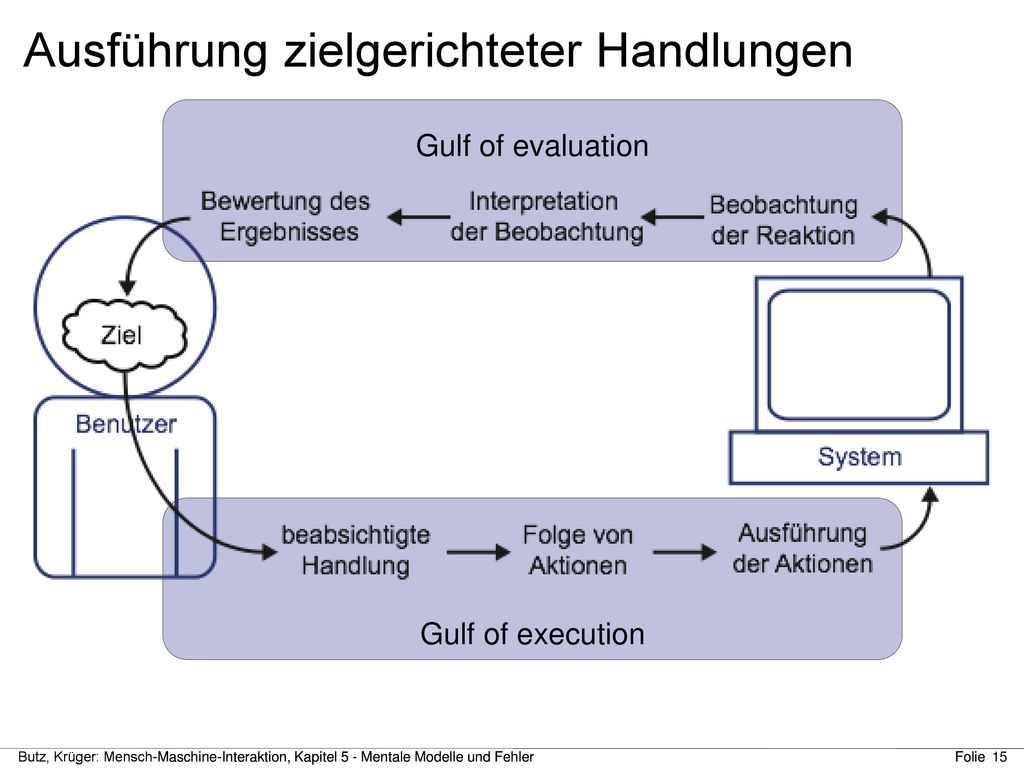 Ausführung zielgerichteter Handlungen

Gulf of evaluation

Bewertung des Ergebnisses

Interpretation der Beobachtung

Beobachtung der Reaktion

Ziel

Benutzer

System

beabsichtigte Handlung

Folge von Aktionen

Ausführung der Aktionen

Gulf of execution

Butz, Krüger: Mensch-Maschine-Interaktion, Kapitel 5 - Mentale Modelle und Fehler

Folie 15